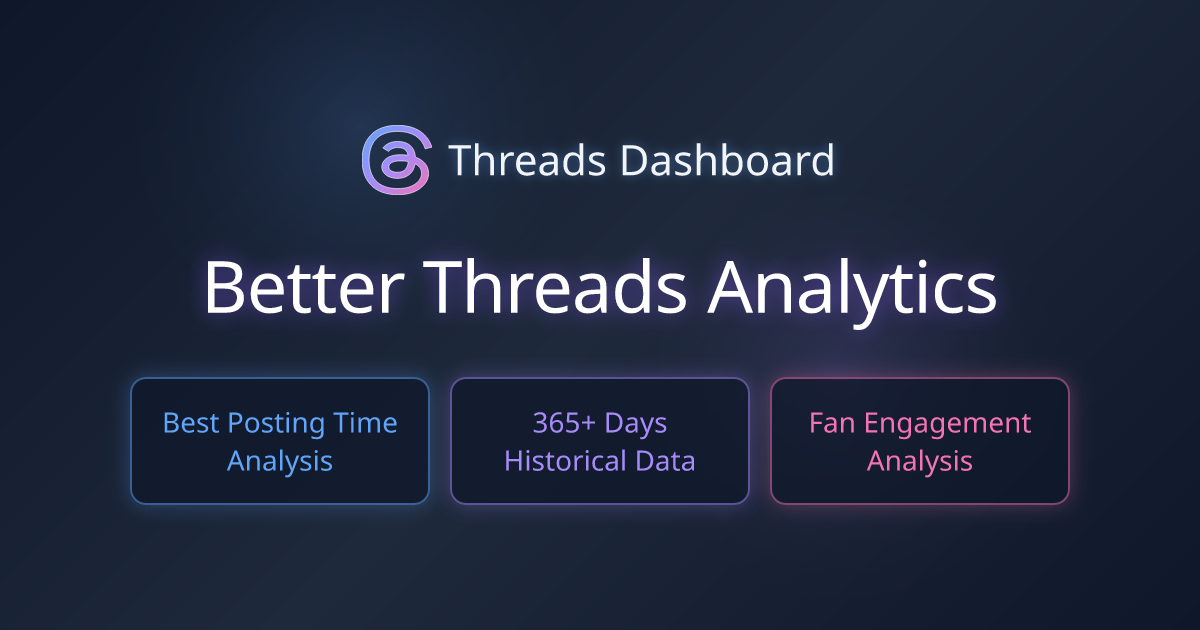 Threads Dashboard

Better Threads Analytics

Best Posting Time Analysis

365+ Days Historical Data

Fan Engagement Analysis